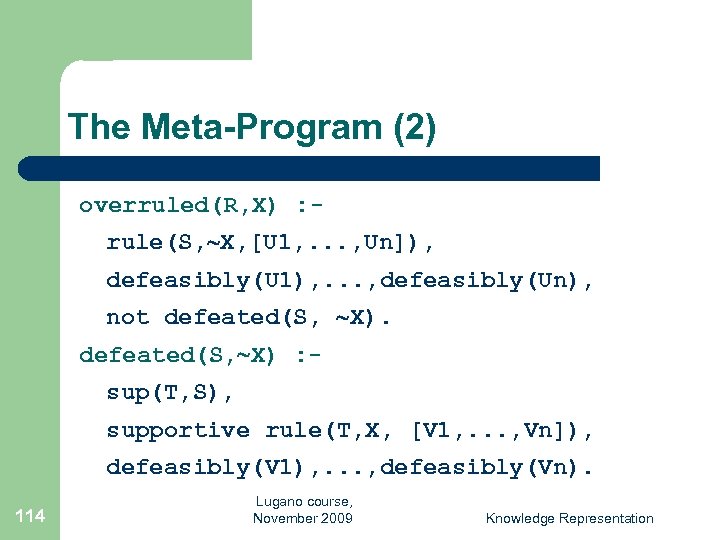 The Meta-Program (2)

overruled(R,X) :-
rule(S,~X,[U1,...,Un]),
defeasibly(U1),...,defeasibly(Un),
not defeated(S, ~X).
defeated(S,~X) :-
sup(T,S),
supportive rule(T,X, [V1,...,Vn]),
defeasibly(V1),...,defeasibly(Vn).

114

Lugano course, November 2009

Knowledge Representation